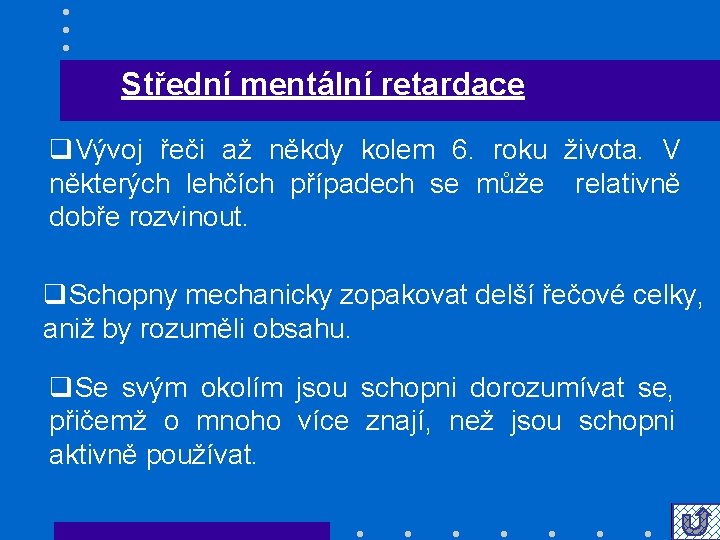 Střední mentální retardace

❑Vývoj řeči až někdy kolem 6. roku života. V některých lehčích případech se může relativně dobře rozvinout.

❑Schopny mechanicky zopakovat delší řečové celky, aniž by rozuměli obsahu.

❑Se svým okolím jsou schopni dorozumívat se, přičemž o mnoho více znají, než jsou schopni aktivně používat.